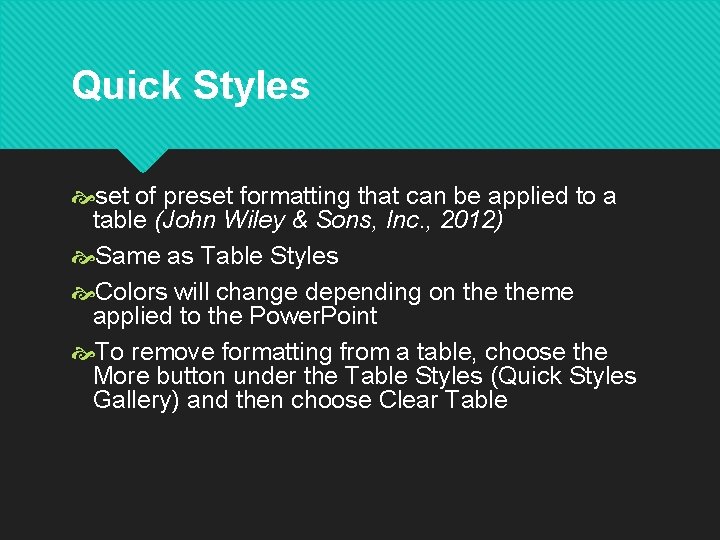 Quick Styles

set of preset formatting that can be applied to a table (John Wiley & Sons, Inc., 2012)

Same as Table Styles

Colors will change depending on the theme applied to the PowerPoint

To remove formatting from a table, choose the More button under the Table Styles (Quick Styles Gallery) and then choose Clear Table